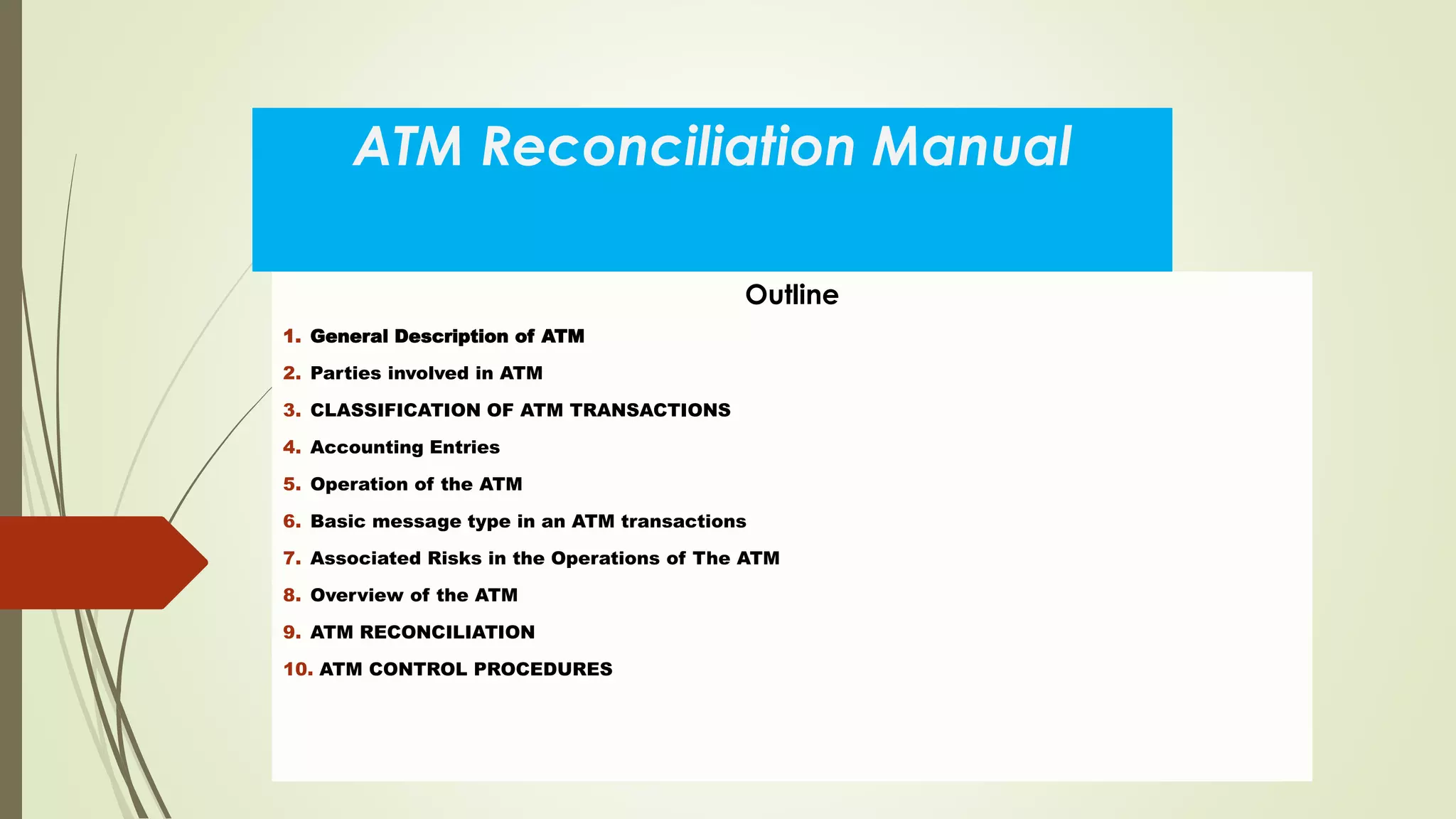 ATM Reconciliation Manual

Outline

1. General Description of ATM
2. Parties involved in ATM
3. CLASSIFICATION OF ATM TRANSACTIONS
4. Accounting Entries
5. Operation of the ATM
6. Basic message type in an ATM transactions
7. Associated Risks in the Operations of The ATM
8. Overview of the ATM
9. ATM RECONCILIATION
10. ATM CONTROL PROCEDURES